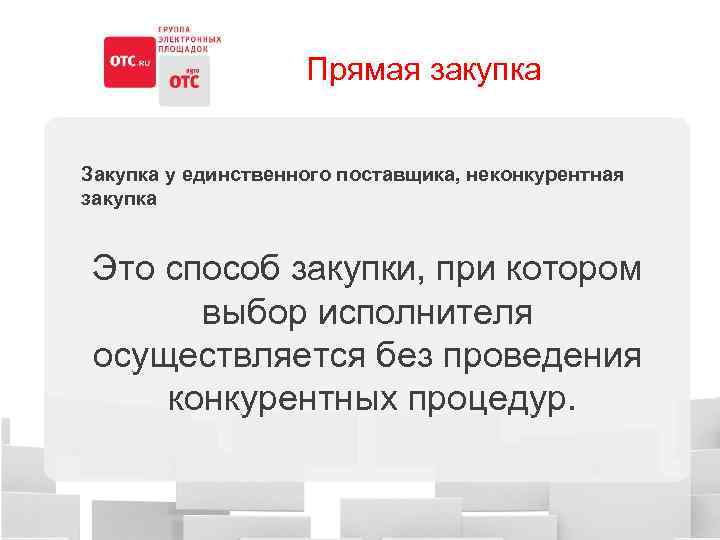 OTC.RU
ГРУППА ЭЛЕКТРОННЫХ ПЛОЩАДОК
agro OTC

Прямая закупка

Закупка у единственного поставщика, неконкурентная закупка

Это способ закупки, при котором выбор исполнителя осуществляется без проведения конкурентных процедур.